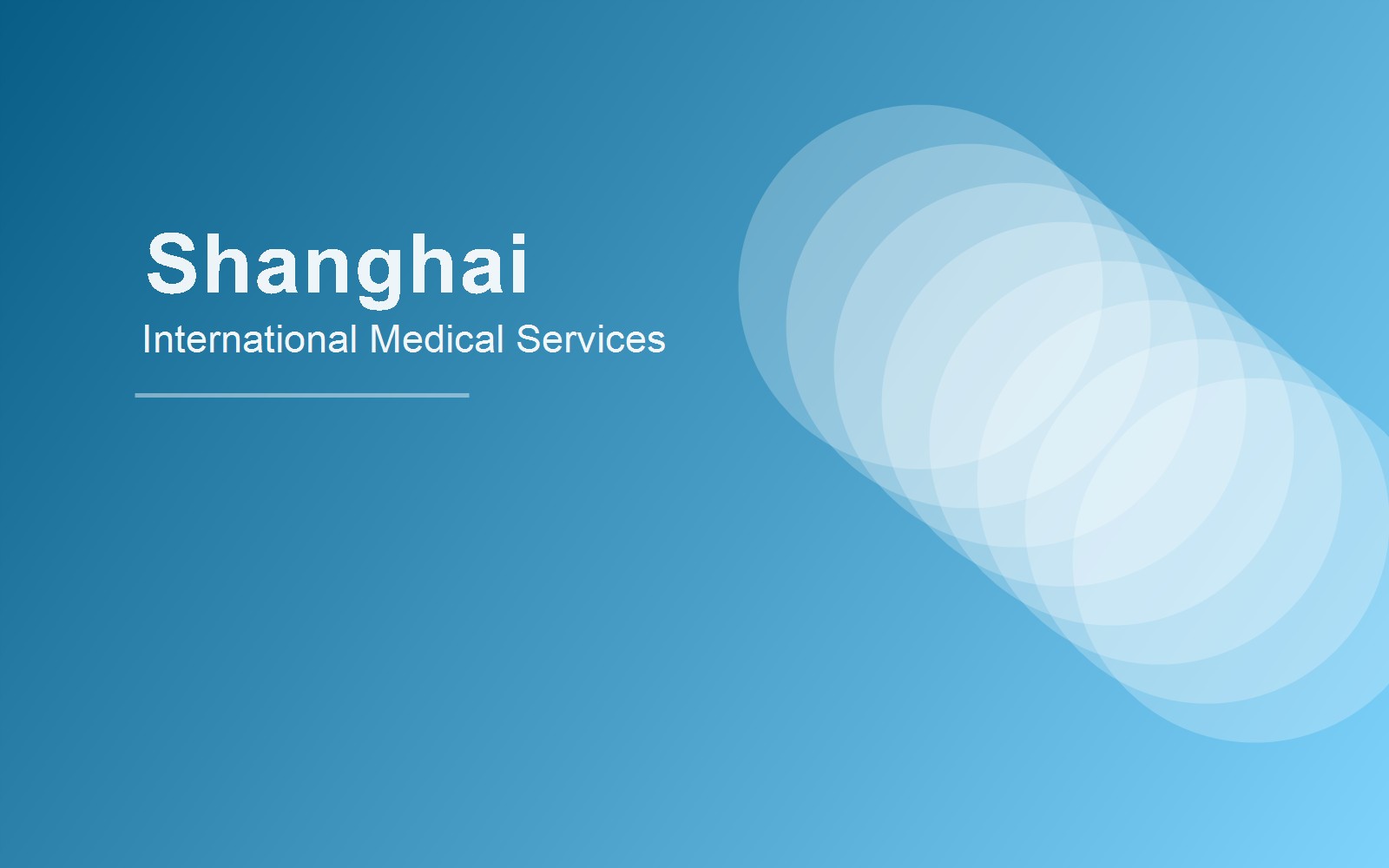 Shanghai
International Medical Services